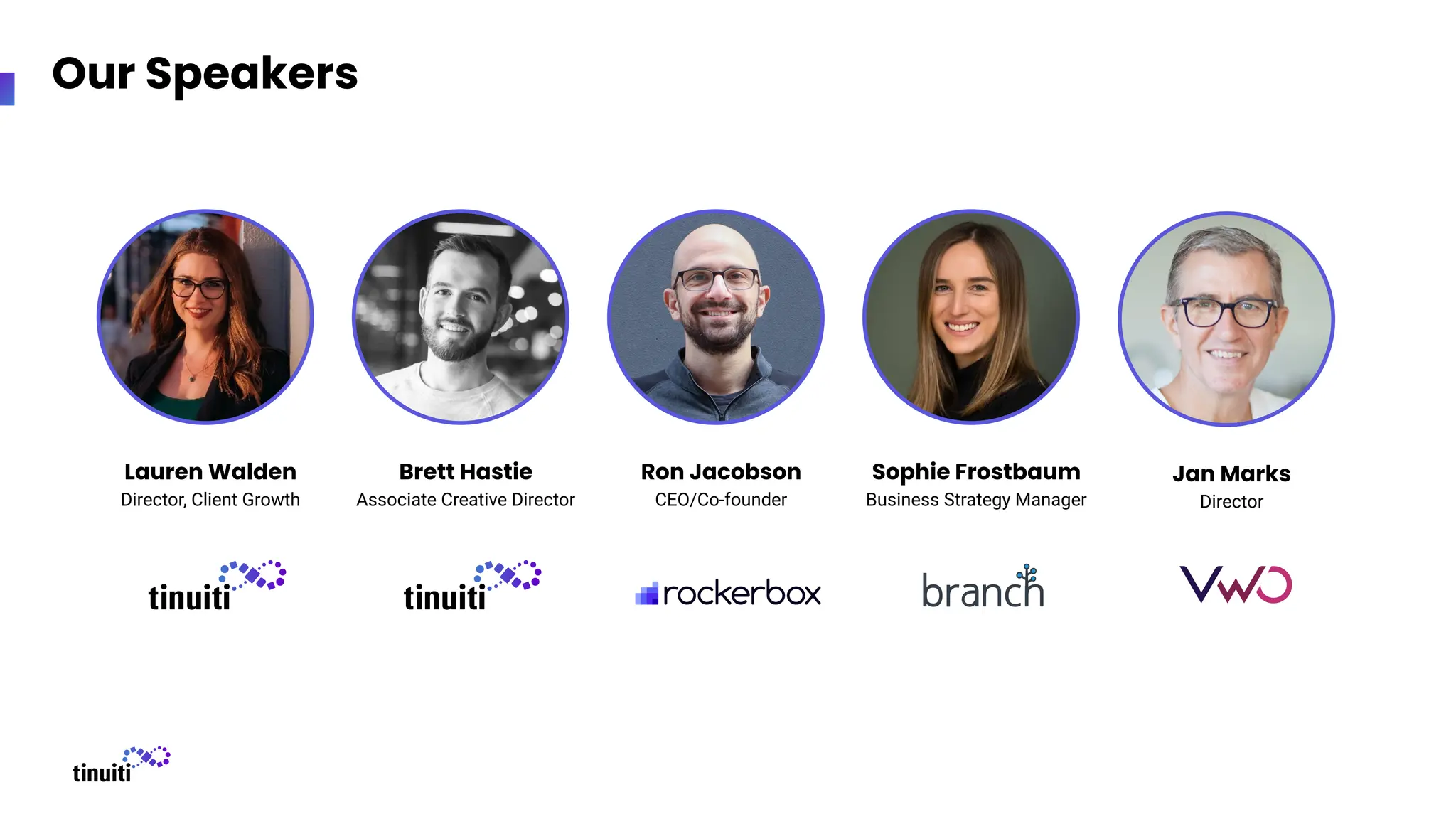 Our Speakers

Lauren Walden
Director, Client Growth

tinuiti

Brett Hastie
Associate Creative Director

tinuiti

Ron Jacobson
CEO/Co-founder

rockerbox

Sophie Frostbaum
Business Strategy Manager

branch

Jan Marks
Director

VWO

tinuiti